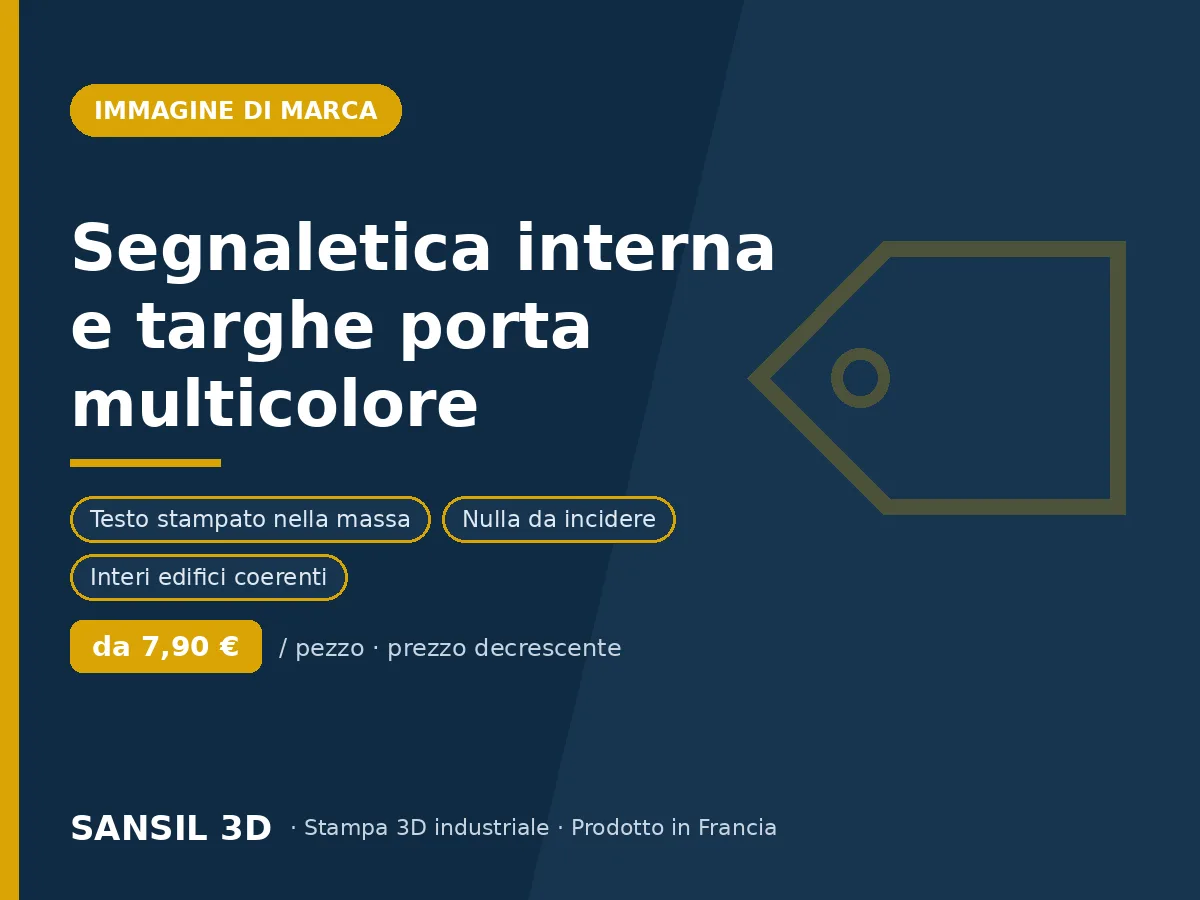 IMMAGINE DI MARCA

Segnaletica interna e targhe porta multicolore

Testo stampato nella massa
Nulla da incidere
Interi edifici coerenti

da 7,90 € / pezzo · prezzo decrescente

SANSIL 3D · Stampa 3D industriale · Prodotto in Francia